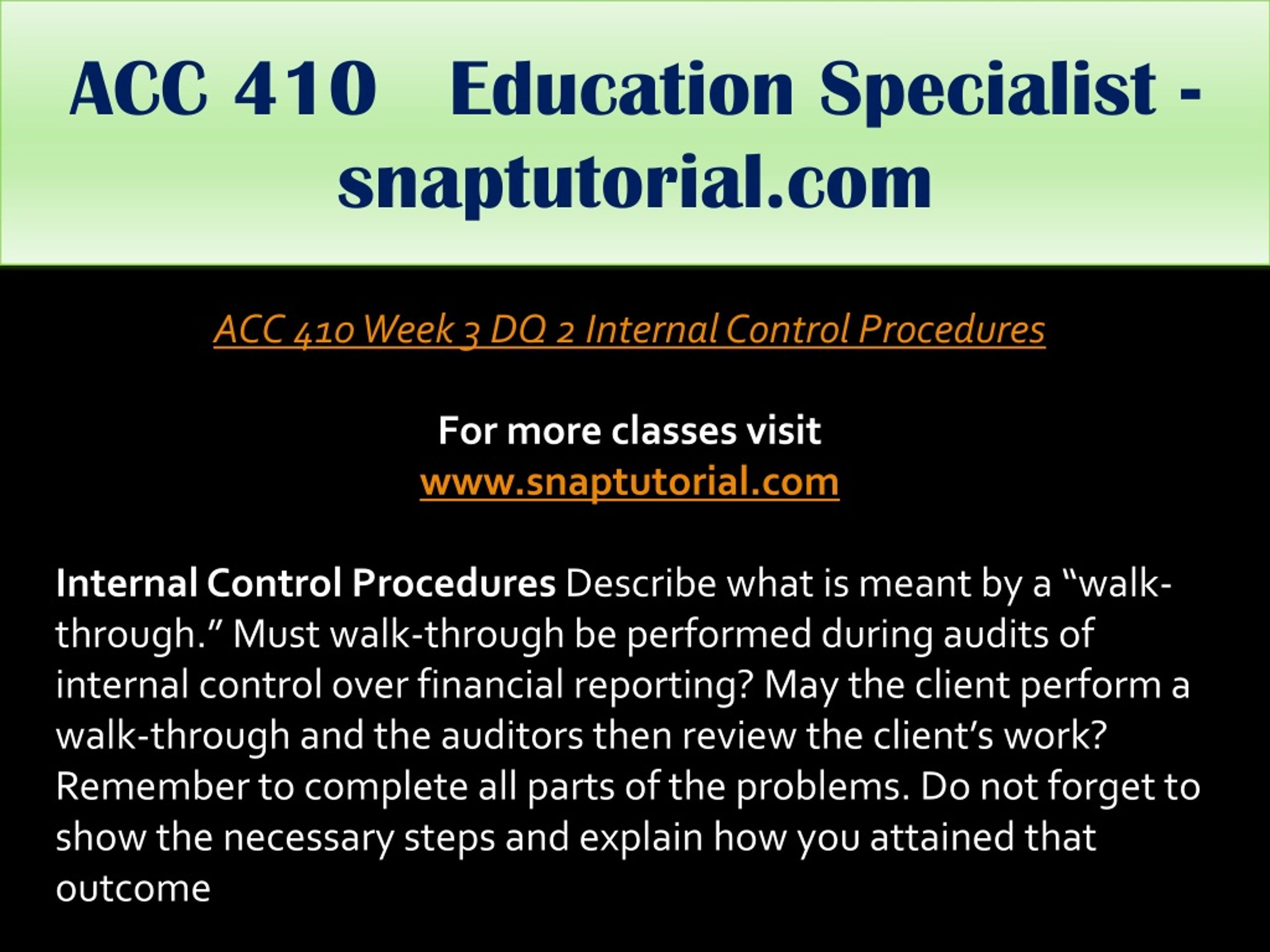 ACC 410 Education Specialist - snaptutorial.com

ACC 410 Week 3 DQ 2 Internal Control Procedures

For more classes visit
www.snaptutorial.com

Internal Control Procedures Describe what is meant by a “walk-through.” Must walk-through be performed during audits of internal control over financial reporting? May the client perform a walk-through and the auditors then review the client’s work? Remember to complete all parts of the problems. Do not forget to show the necessary steps and explain how you attained that outcome